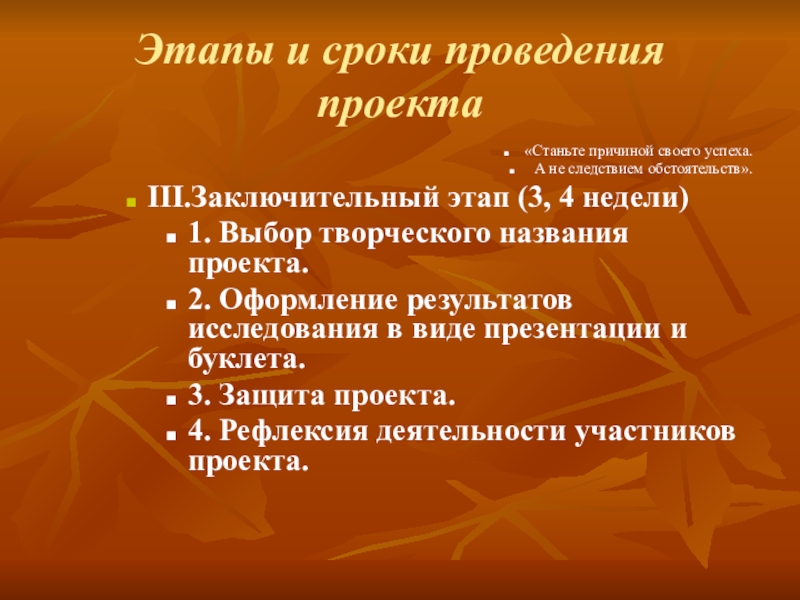 Этапы и сроки проведения проекта

«Станьте причиной своего успеха.
А не следствием обстоятельств».

III.Заключительный этап (3, 4 недели)
1. Выбор творческого названия проекта.
2. Оформление результатов исследования в виде презентации и буклета.
3. Защита проекта.
4. Рефлексия деятельности участников проекта.